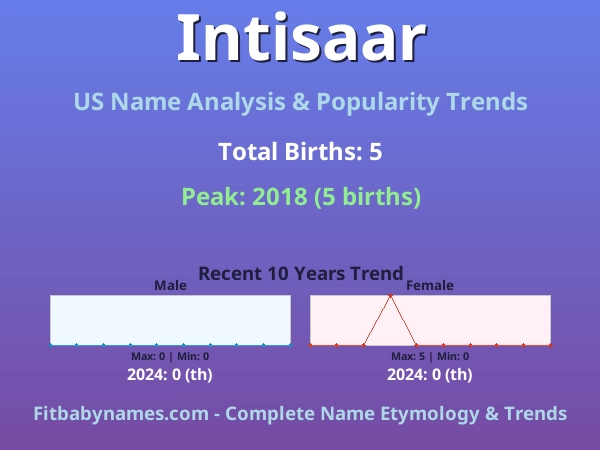 Intisaar

US Name Analysis & Popularity Trends

Total Births: 5

Peak: 2018 (5 births)

Recent 10 Years Trend

Male

Max: 0 | Min: 0

2024: 0 (th)

Female

Max: 5 | Min: 0

2024: 0 (th)

Fitbabynames.com - Complete Name Etymology & Trends